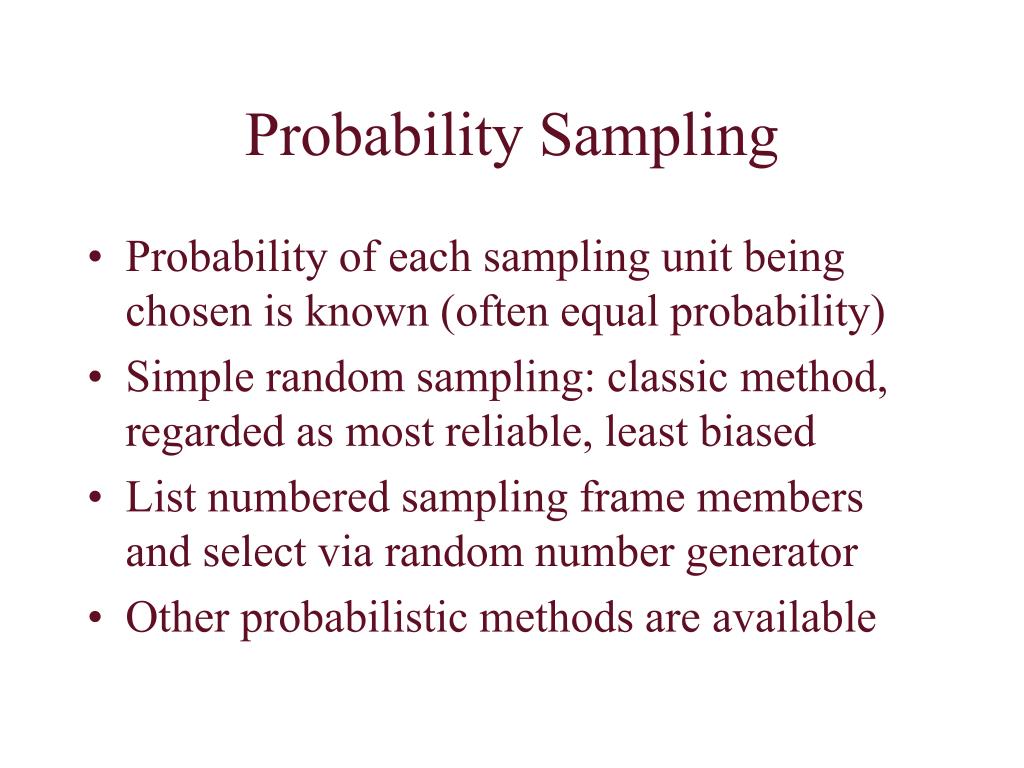 Probability Sampling

• Probability of each sampling unit being chosen is known (often equal probability)
• Simple random sampling: classic method, regarded as most reliable, least biased
• List numbered sampling frame members and select via random number generator
• Other probabilistic methods are available